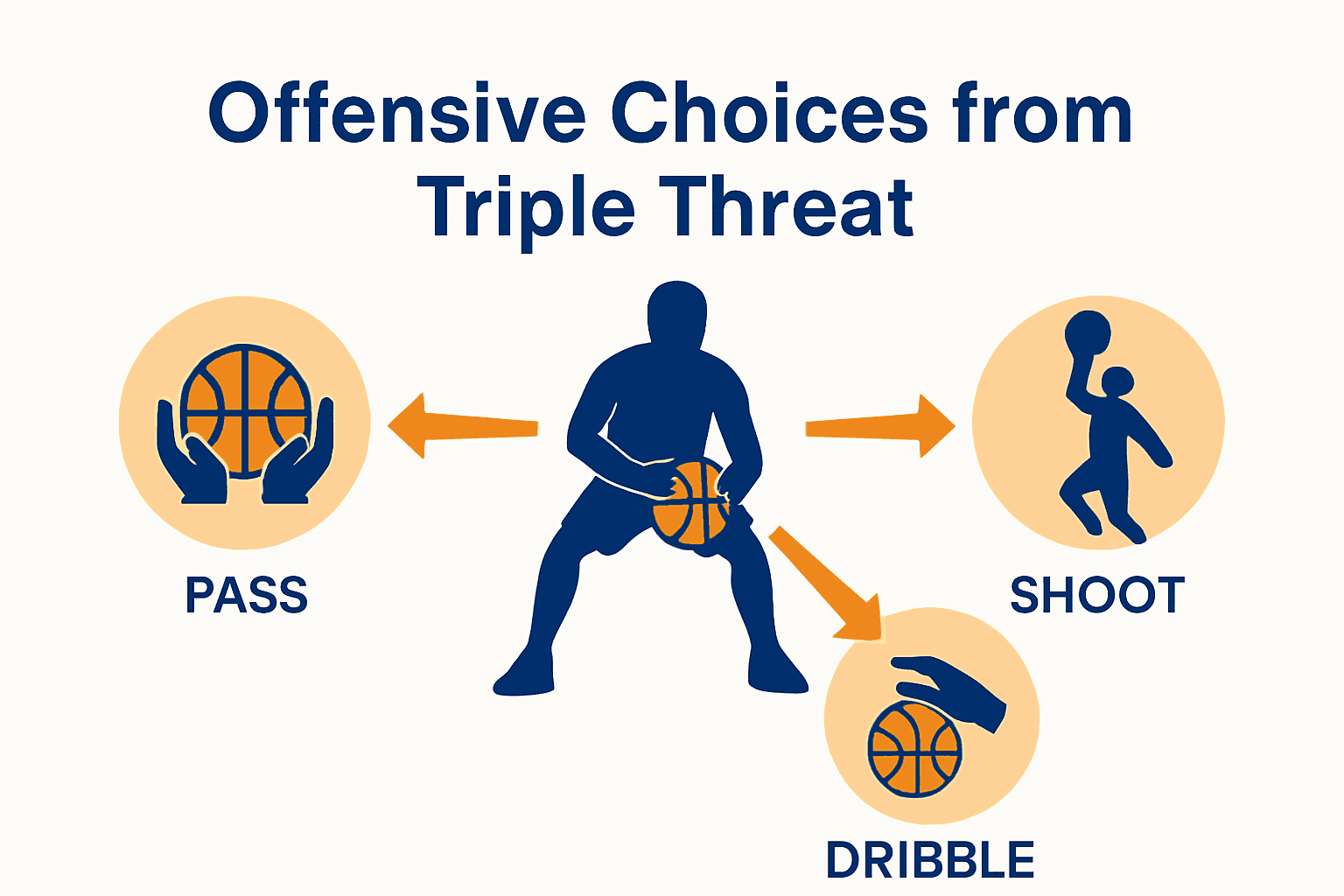 Offensive Choices from Triple Threat

PASS

SHOOT

DRIBBLE